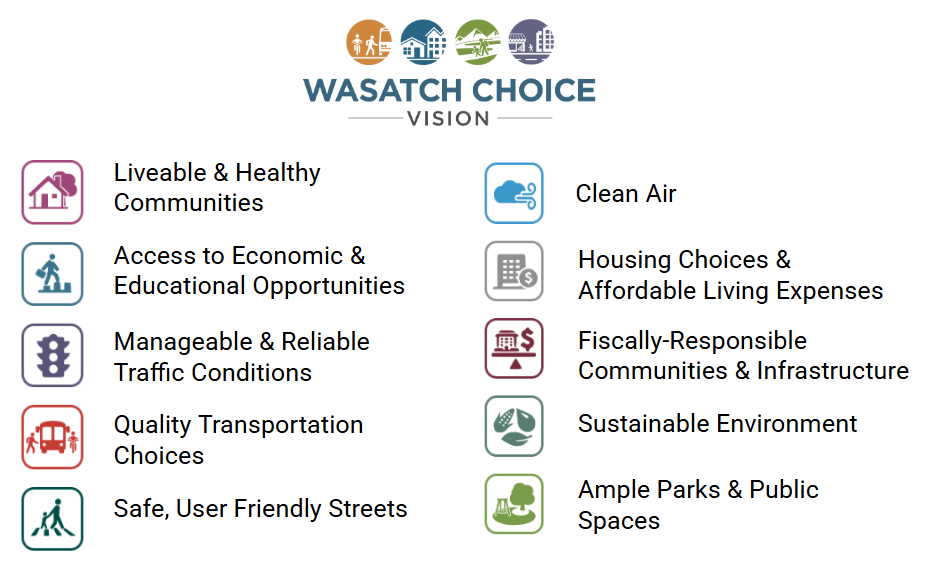 WASATCH CHOICE
VISION

Liveable & Healthy Communities

Access to Economic & Educational Opportunities

Manageable & Reliable Traffic Conditions

Quality Transportation Choices

Safe, User Friendly Streets

Clean Air

Housing Choices & Affordable Living Expenses

Fiscally-Responsible Communities & Infrastructure

Sustainable Environment

Ample Parks & Public Spaces